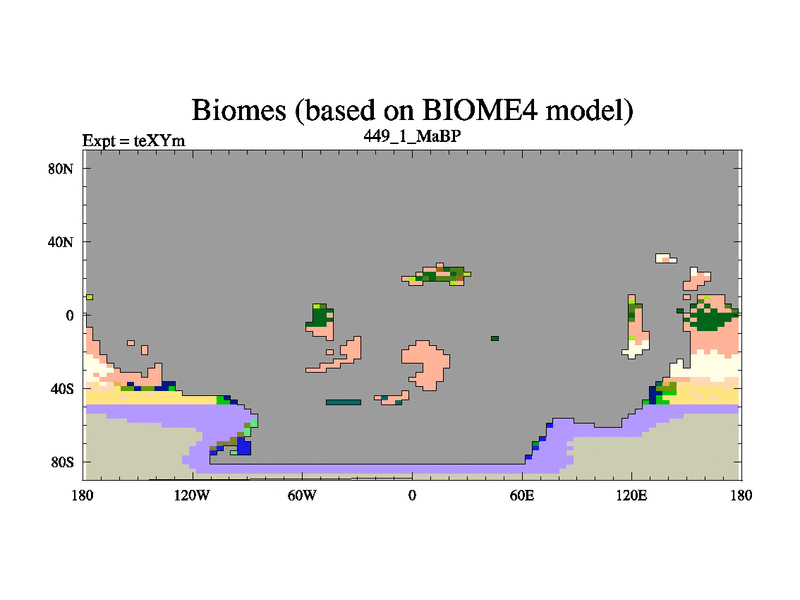 Biomes (based on BIOME4 model)
Expt = teXYm
449_1_MaBP

80N
40N
0
40S
80S

180
120W
60W
0
60E
120E
180